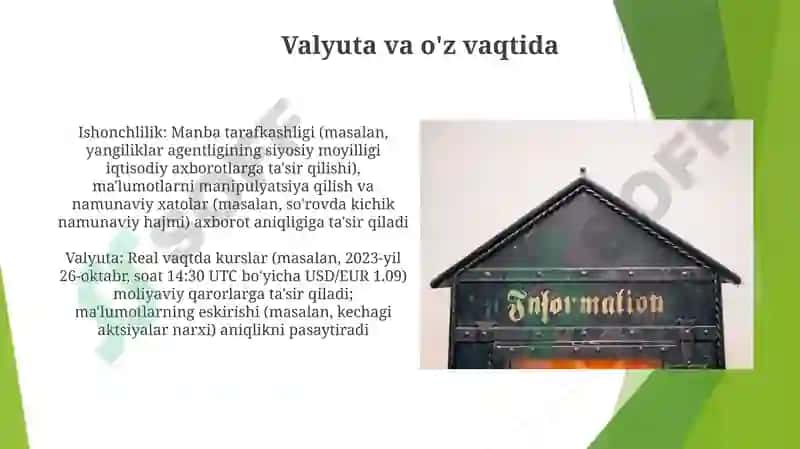 Valyuta va o'z vaqtida

Ishonchlilik: Manba tarafkashligi (masalan, yangiliklar agentligining siyosiy moyilligi iqtisodiy axborotlarga ta'sir qilishi), ma'lumotlarni manipulyatsiya qilish va namunaviy xatolar (masalan, so'rovda kichik namunaviy hajmi) axborot aniqligiga ta'sir qiladi

Valyuta: Real vaqtda kurslar (masalan, 2023-yil 26-oktabr, soat 14:30 UTC bo'yicha USD/EUR 1.09) moliyaviy qarorlarga ta'sir qiladi; ma'lumotlarning eskirishi (masalan, kechagi aktsiyalar narxi) aniqlikni pasaytiradi

Information